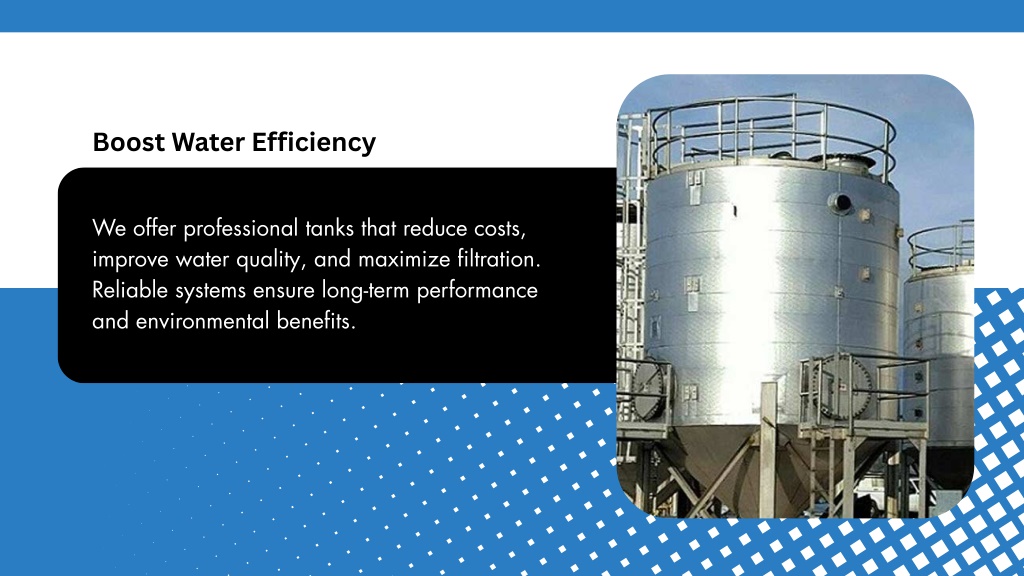 Boost Water Efficiency

We offer professional tanks that reduce costs, improve water quality, and maximize filtration. Reliable systems ensure long-term performance and environmental benefits.